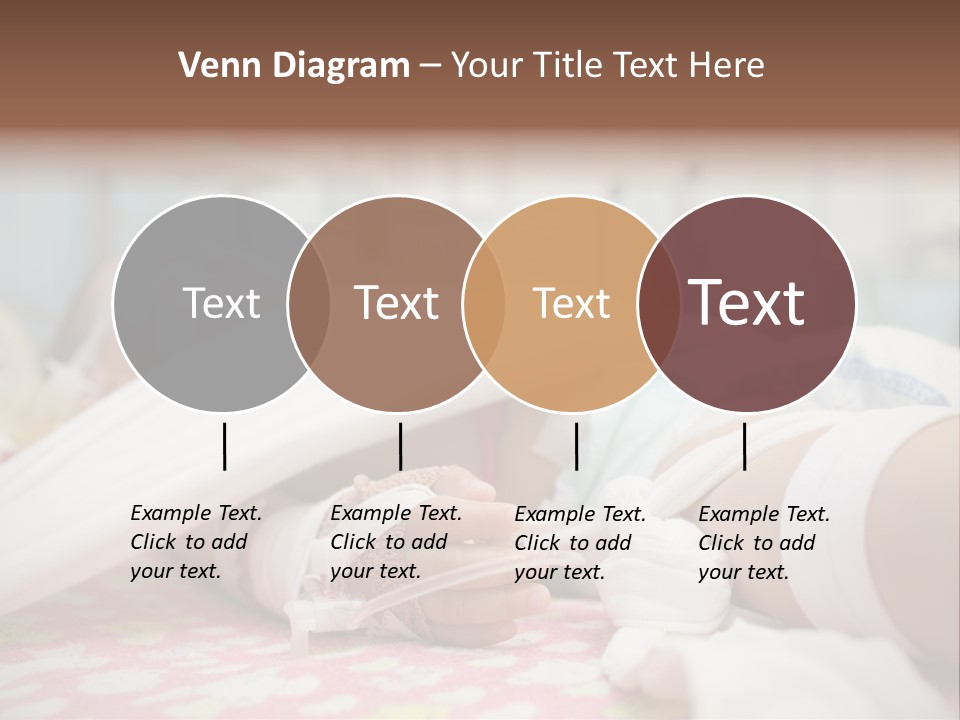 Venn Diagram – Your Title Text Here

Text

Text

Text

Text

Example Text. Click to add your text.

Example Text. Click to add your text.

Example Text. Click to add your text.

Example Text. Click to add your text.